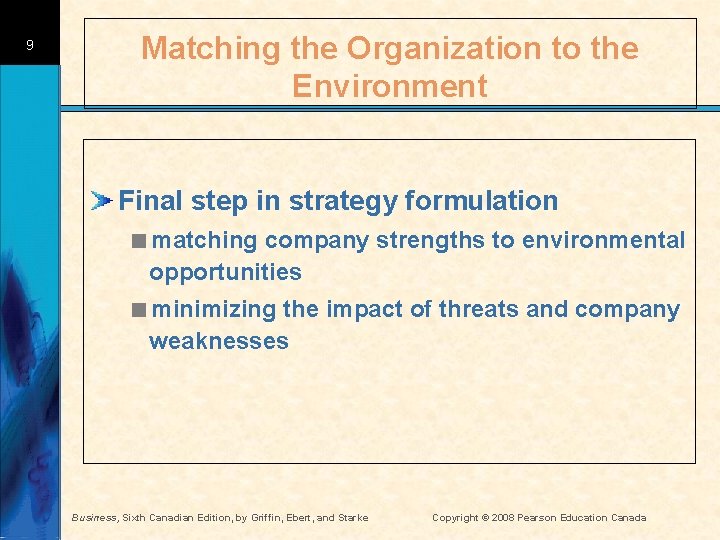 9

Matching the Organization to the Environment

Final step in strategy formulation

matching company strengths to environmental opportunities

minimizing the impact of threats and company weaknesses

Business, Sixth Canadian Edition, by Griffin, Ebert, and Starke

Copyright © 2008 Pearson Education Canada